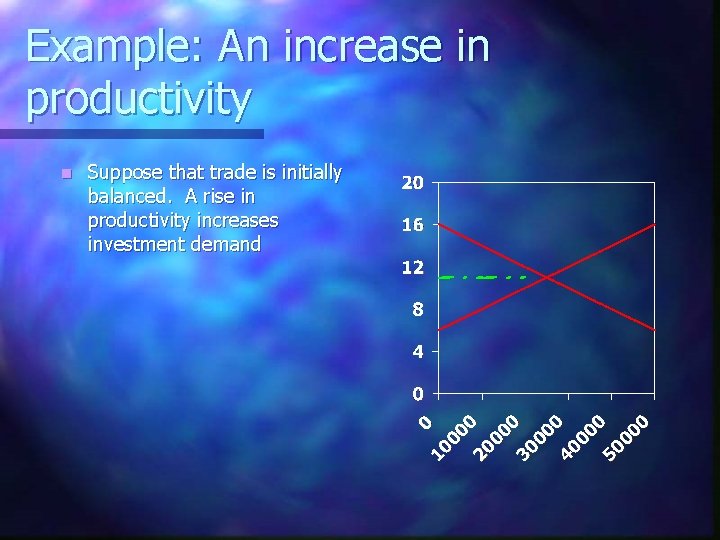 Example: An increase in productivity

Suppose that trade is initially balanced. A rise in productivity increases investment demand

20
16
12
8
4
0
0
10000
20000
30000
40000
50000